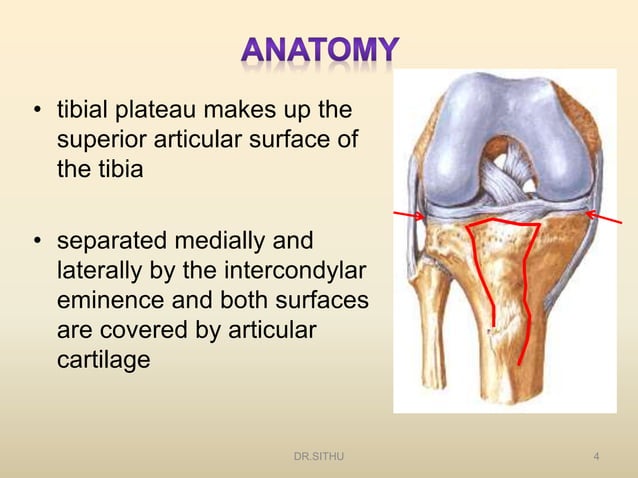 ANATOMY

• tibial plateau makes up the superior articular surface of the tibia

• separated medially and laterally by the intercondylar eminence and both surfaces are covered by articular cartilage

DR.SITHU

4